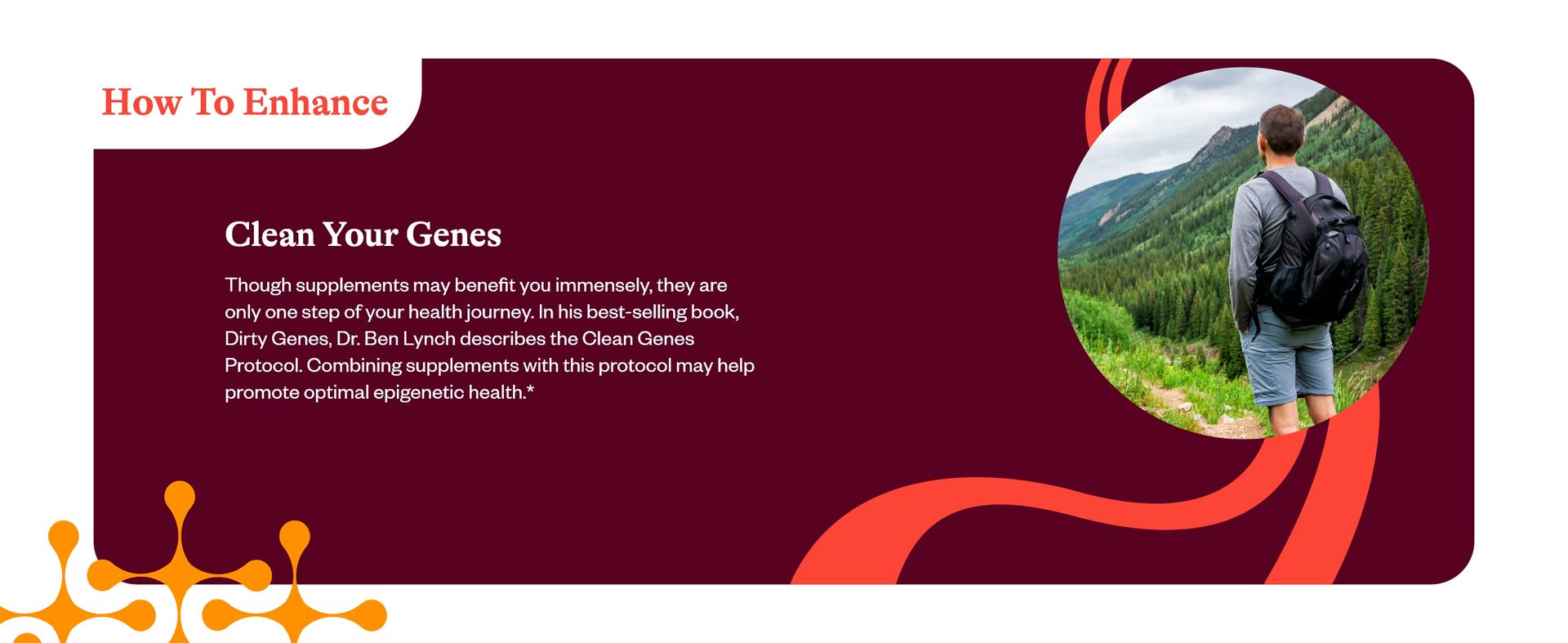 How To Enhance

Clean Your Genes

Though supplements may benefit you immensely, they are only one step of your health journey. In his best-selling book, Dirty Genes, Dr. Ben Lynch describes the Clean Genes Protocol. Combining supplements with this protocol may help promote optimal epigenetic health.*